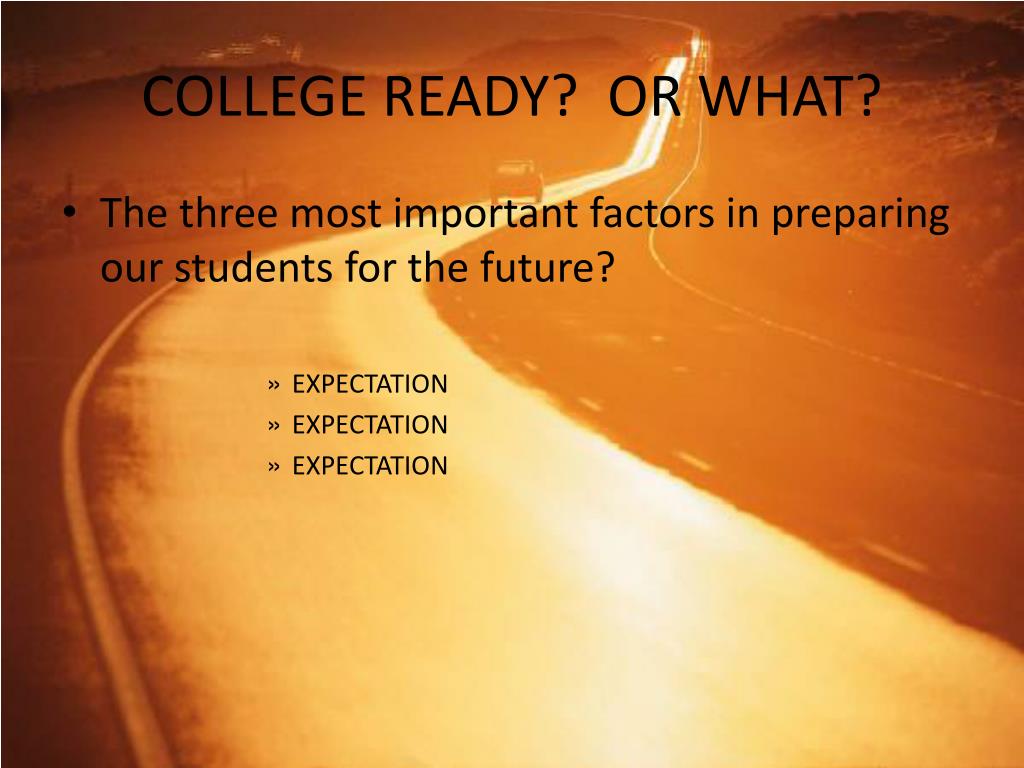 COLLEGE READY?  OR WHAT?

• The three most important factors in preparing our students for the future?

» EXPECTATION
» EXPECTATION
» EXPECTATION